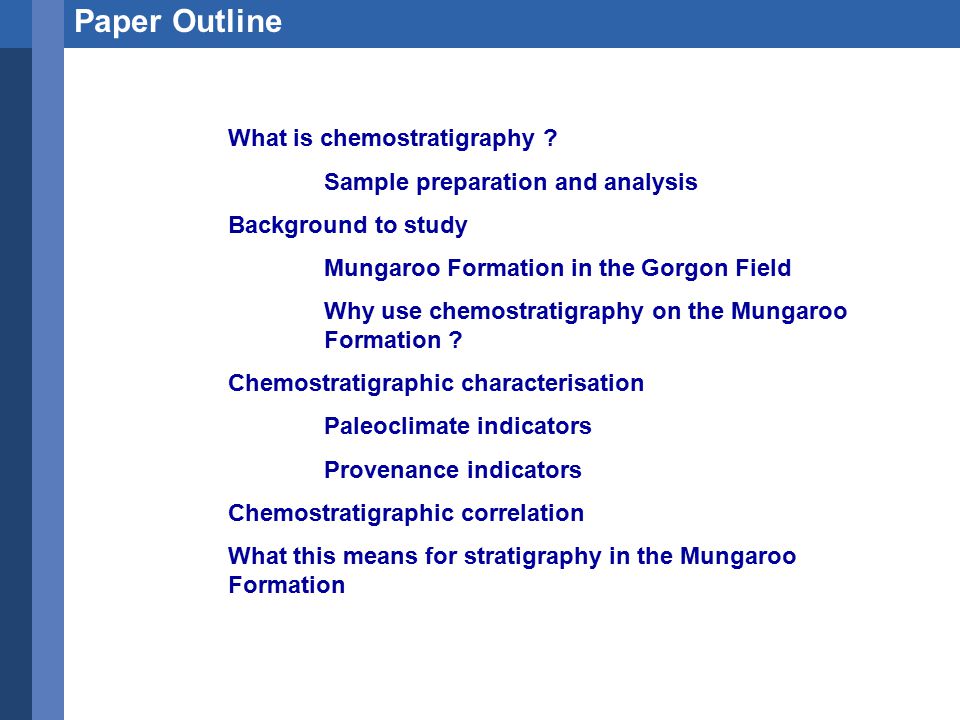 Paper Outline

What is chemostratigraphy ?

Sample preparation and analysis

Background to study

Mungaroo Formation in the Gorgon Field

Why use chemostratigraphy on the Mungaroo Formation ?

Chemostratigraphic characterisation

Paleoclimate indicators

Provenance indicators

Chemostratigraphic correlation

What this means for stratigraphy in the Mungaroo Formation